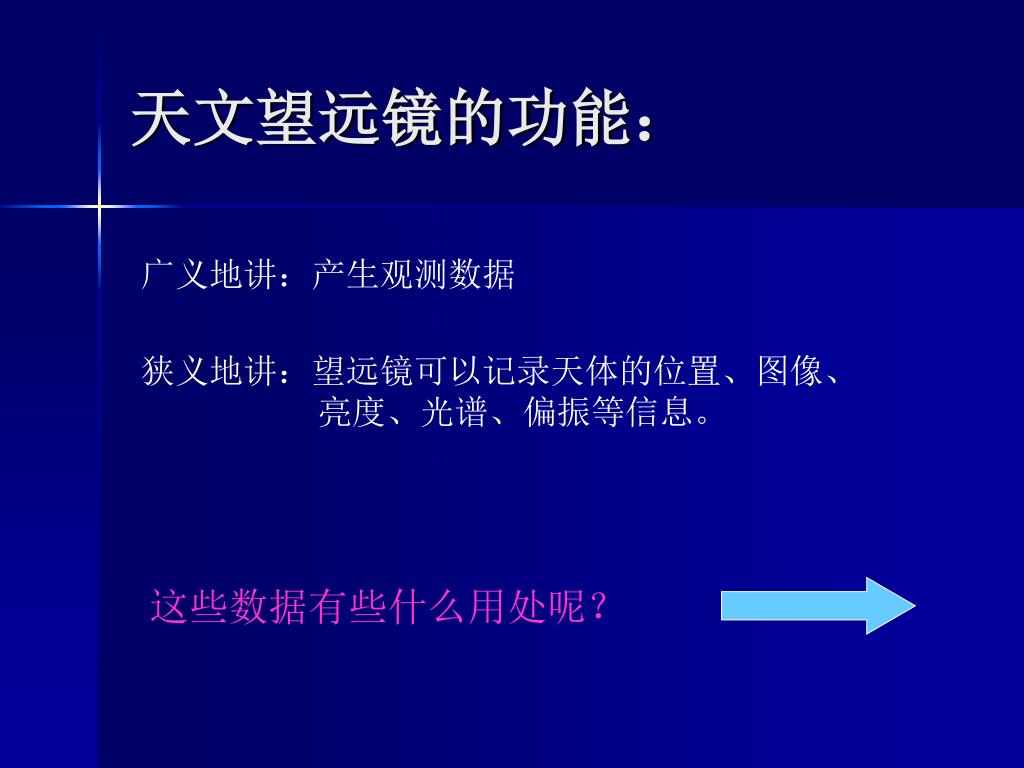 天文望远镜的功能：

广义地讲：产生观测数据

狭义地讲：望远镜可以记录天体的位置、图像、亮度、光谱、偏振等信息。

这些数据有些什么用处呢？